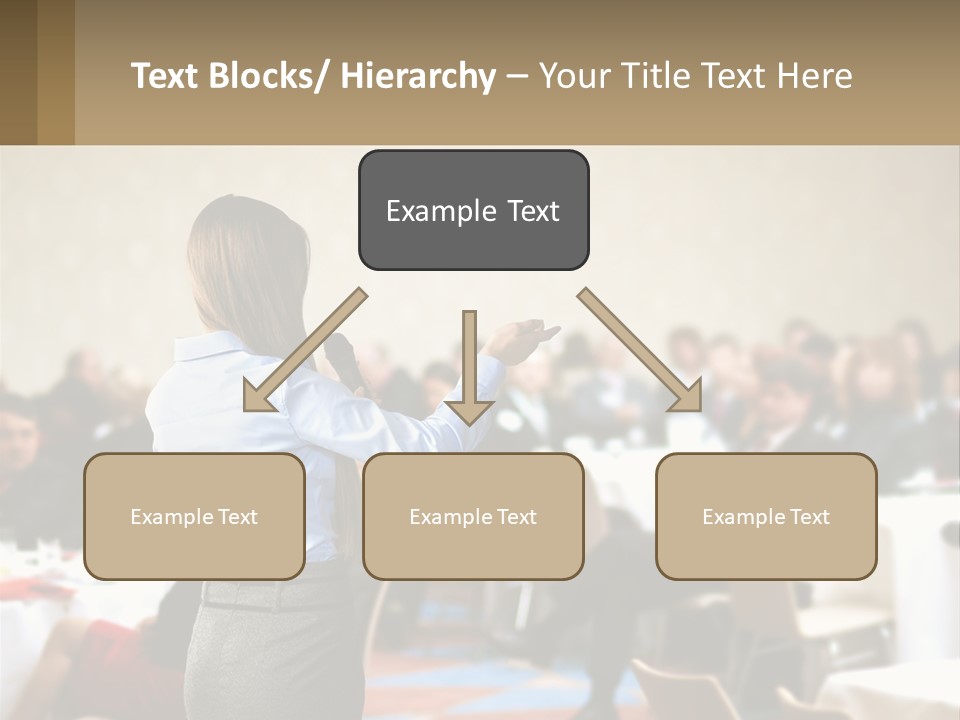 Text Blocks/ Hierarchy – Your Title Text Here

Example Text

Example Text

Example Text

Example Text